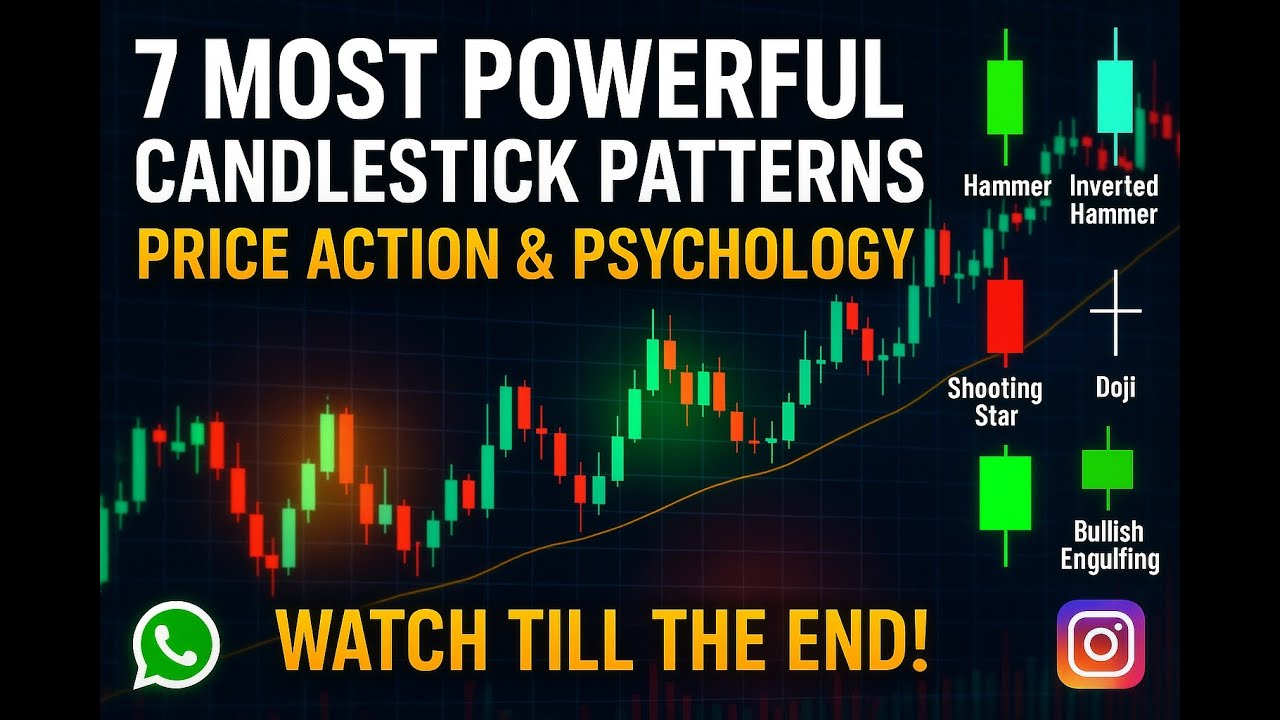 7 MOST POWERFUL CANDLESTICK PATTERNS

PRICE ACTION & PSYCHOLOGY

Hammer

Inverted Hammer

Shooting Star

Doji

Bullish Engulfing

WATCH TILL THE END!